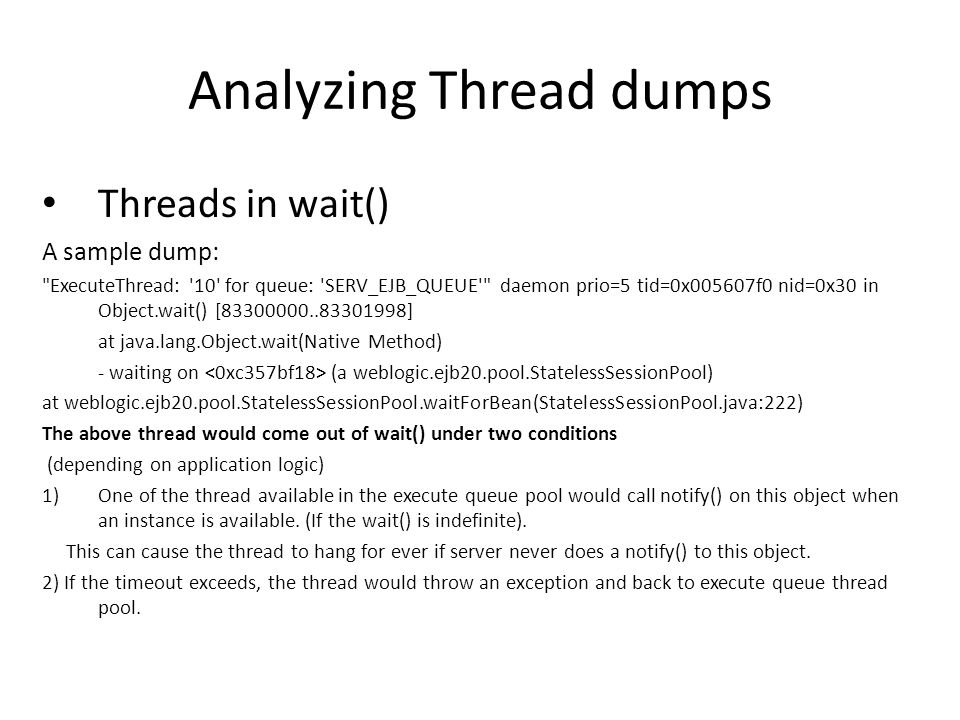 Analyzing Thread dumps

• Threads in wait()

A sample dump:

"ExecuteThread: '10' for queue: 'SERV_EJB_QUEUE'" daemon prio=5 tid=0x005607f0 nid=0x30 in Object.wait() [83300000..83301998]

at java.lang.Object.wait(Native Method)

- waiting on <0xc357bf18> (a weblogic.ejb20.pool.StatelessSessionPool)

at weblogic.ejb20.pool.StatelessSessionPool.waitForBean(StatelessSessionPool.java:222)

The above thread would come out of wait() under two conditions

(depending on application logic)

1) One of the thread available in the execute queue pool would call notify() on this object when an instance is available. (If the wait() is indefinite).

This can cause the thread to hang for ever if server never does a notify() to this object.

2) If the timeout exceeds, the thread would throw an exception and back to execute queue thread pool.